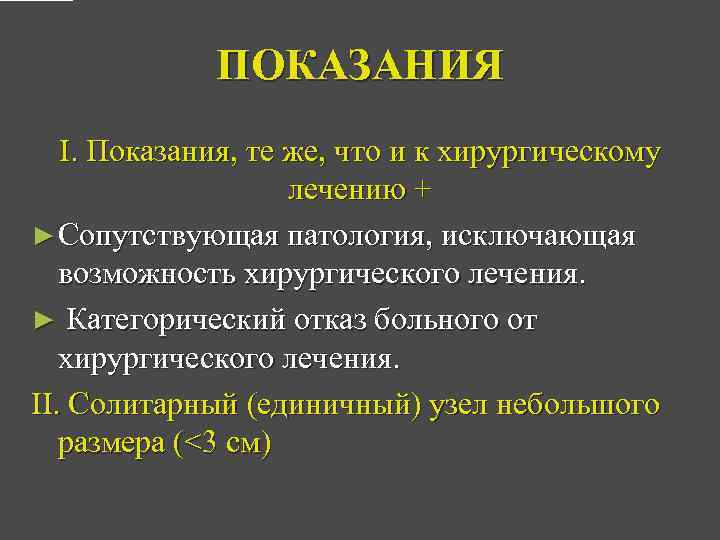 ПОКАЗАНИЯ

I. Показания, те же, что и к хирургическому лечению +

► Сопутствующая патология, исключающая возможность хирургического лечения.

► Категорический отказ больного от хирургического лечения.

II. Солитарный (единичный) узел небольшого размера (<3 см)